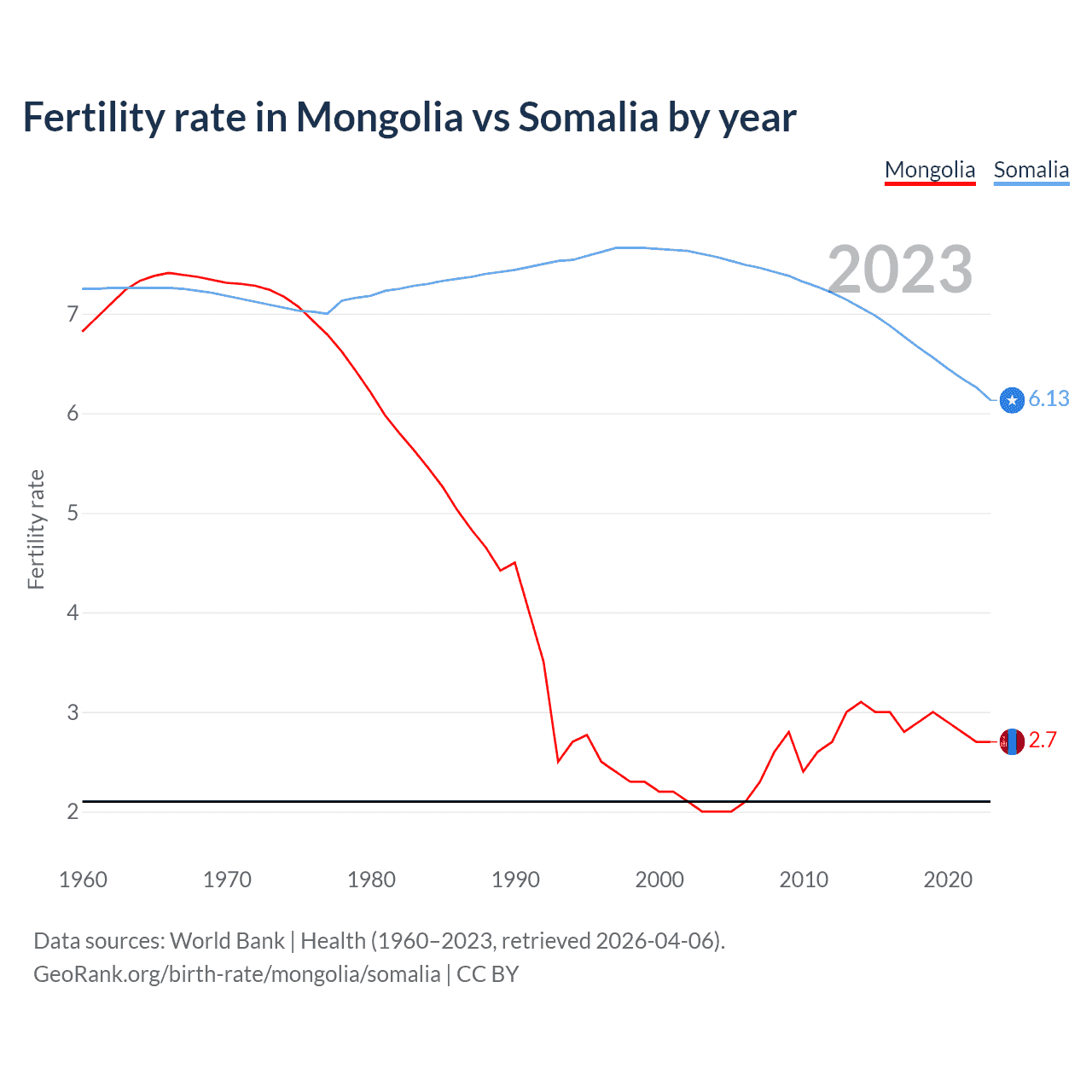 Fertility rate in Mongolia vs Somalia by year

Mongolia Somalia

2023

Fertility rate

7
6
5
4
3
2

6.13
2.7

1960 1970 1980 1990 2000 2010 2020

Data sources: World Bank | Health (1960–2023, retrieved 2026-04-06).
GeoRank.org/birth-rate/mongolia/somalia | CC BY